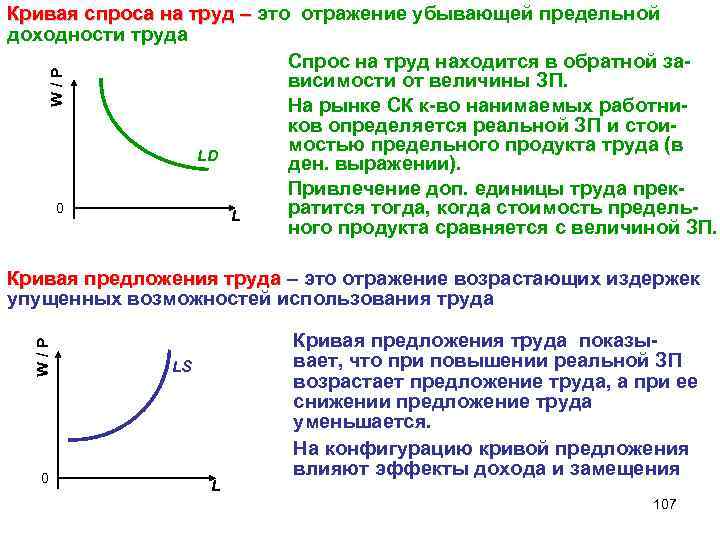 Кривая спроса на труд – это отражение убывающей предельной доходности труда

W / P

LD

0

L

Спрос на труд находится в обратной зависимости от величины ЗП.

На рынке СК к-во нанимаемых работников определяется реальной ЗП и стоимостью предельного продукта труда (в ден. выражении).

Привлечение доп. единицы труда прекратится тогда, когда стоимость предельного продукта сравняется с величиной ЗП.

Кривая предложения труда – это отражение возрастающих издержек упущенных возможностей использования труда

W / P

LS

0

L

Кривая предложения труда показывает, что при повышении реальной ЗП возрастает предложение труда, а при ее снижении предложение труда уменьшается.

На конфигурацию кривой предложения влияют эффекты дохода и замещения

107